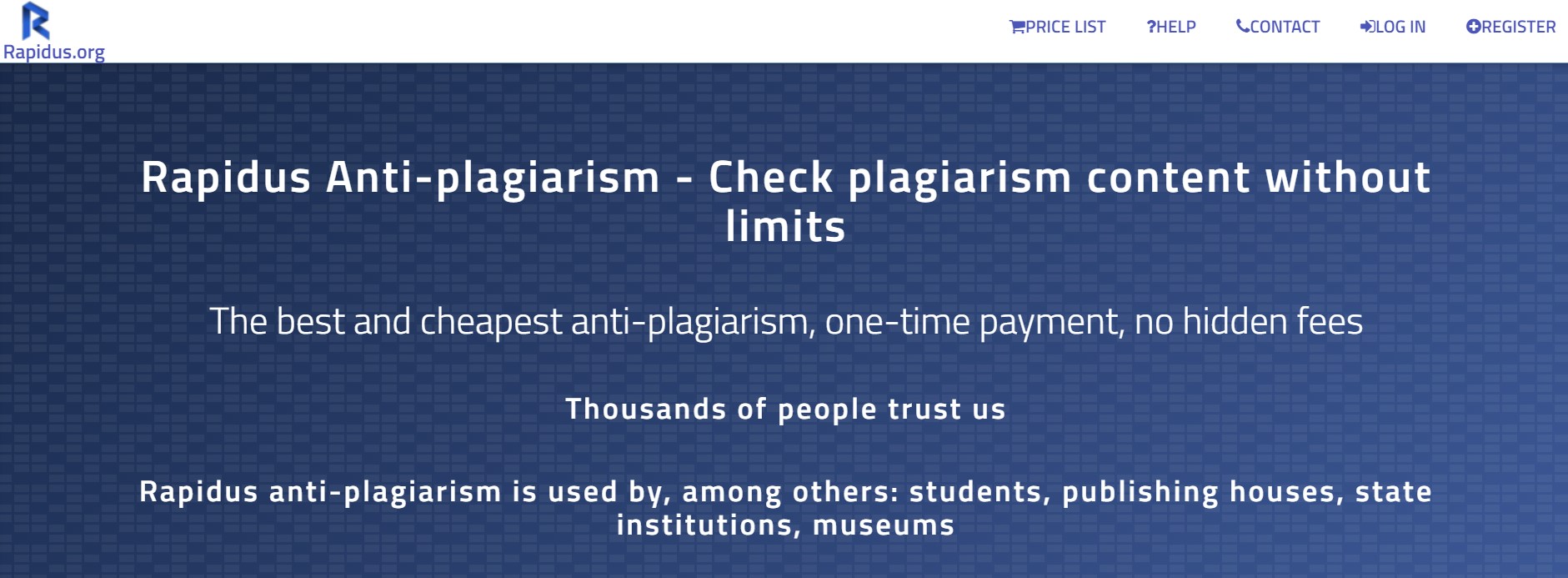 Rapidus.org

PRICE LIST ?HELP CONTACT LOG IN REGISTER

Rapidus Anti-plagiarism - Check plagiarism content without limits

The best and cheapest anti-plagiarism, one-time payment, no hidden fees

Thousands of people trust us

Rapidus anti-plagiarism is used by, among others: students, publishing houses, state institutions, museums